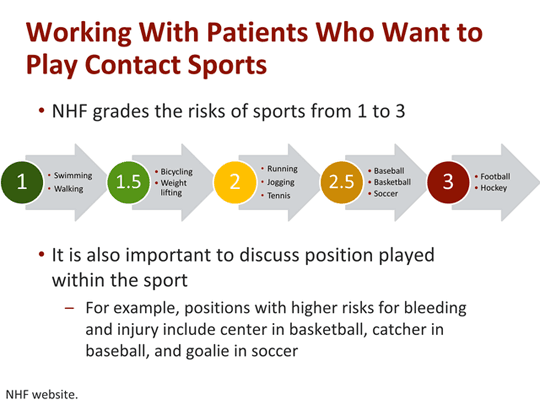 Working With Patients Who Want to Play Contact Sports

• NHF grades the risks of sports from 1 to 3

1
• Swimming
• Walking

1.5
• Bicycling
• Weight lifting

2
• Running
• Jogging
• Tennis

2.5
• Baseball
• Basketball
• Soccer

3
• Football
• Hockey

• It is also important to discuss position played within the sport
– For example, positions with higher risks for bleeding and injury include center in basketball, catcher in baseball, and goalie in soccer

NHF website.